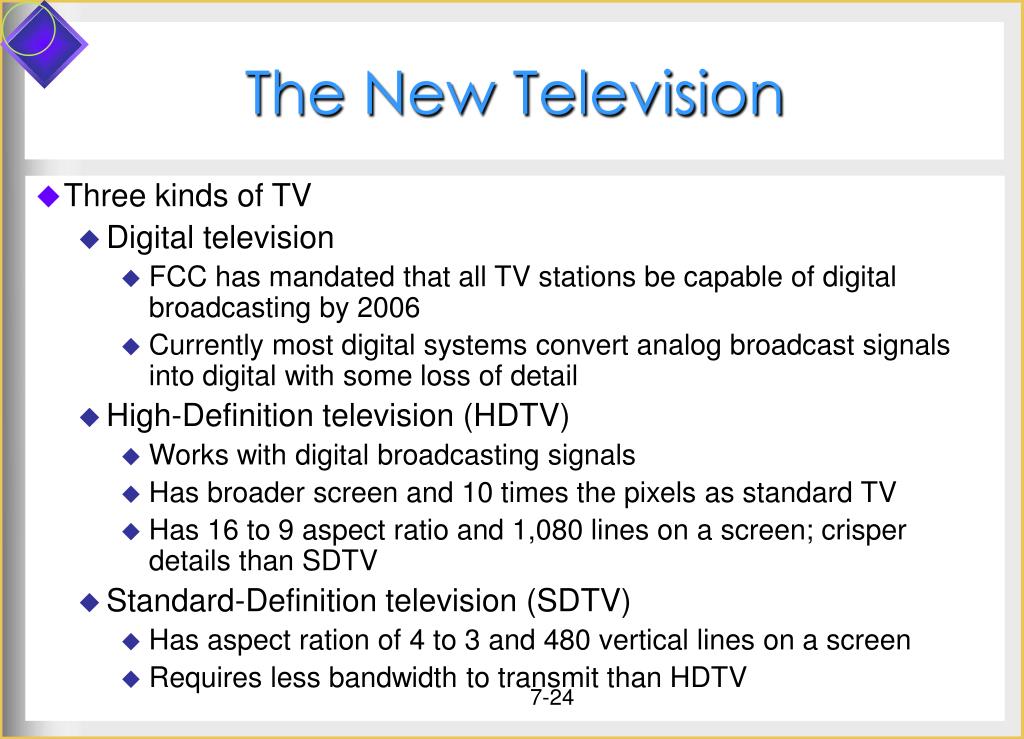 The New Television

Three kinds of TV

Digital television

FCC has mandated that all TV stations be capable of digital broadcasting by 2006

Currently most digital systems convert analog broadcast signals into digital with some loss of detail

High-Definition television (HDTV)

Works with digital broadcasting signals

Has broader screen and 10 times the pixels as standard TV

Has 16 to 9 aspect ratio and 1,080 lines on a screen; crisper details than SDTV

Standard-Definition television (SDTV)

Has aspect ration of 4 to 3 and 480 vertical lines on a screen

Requires less bandwidth to transmit than HDTV

7-24